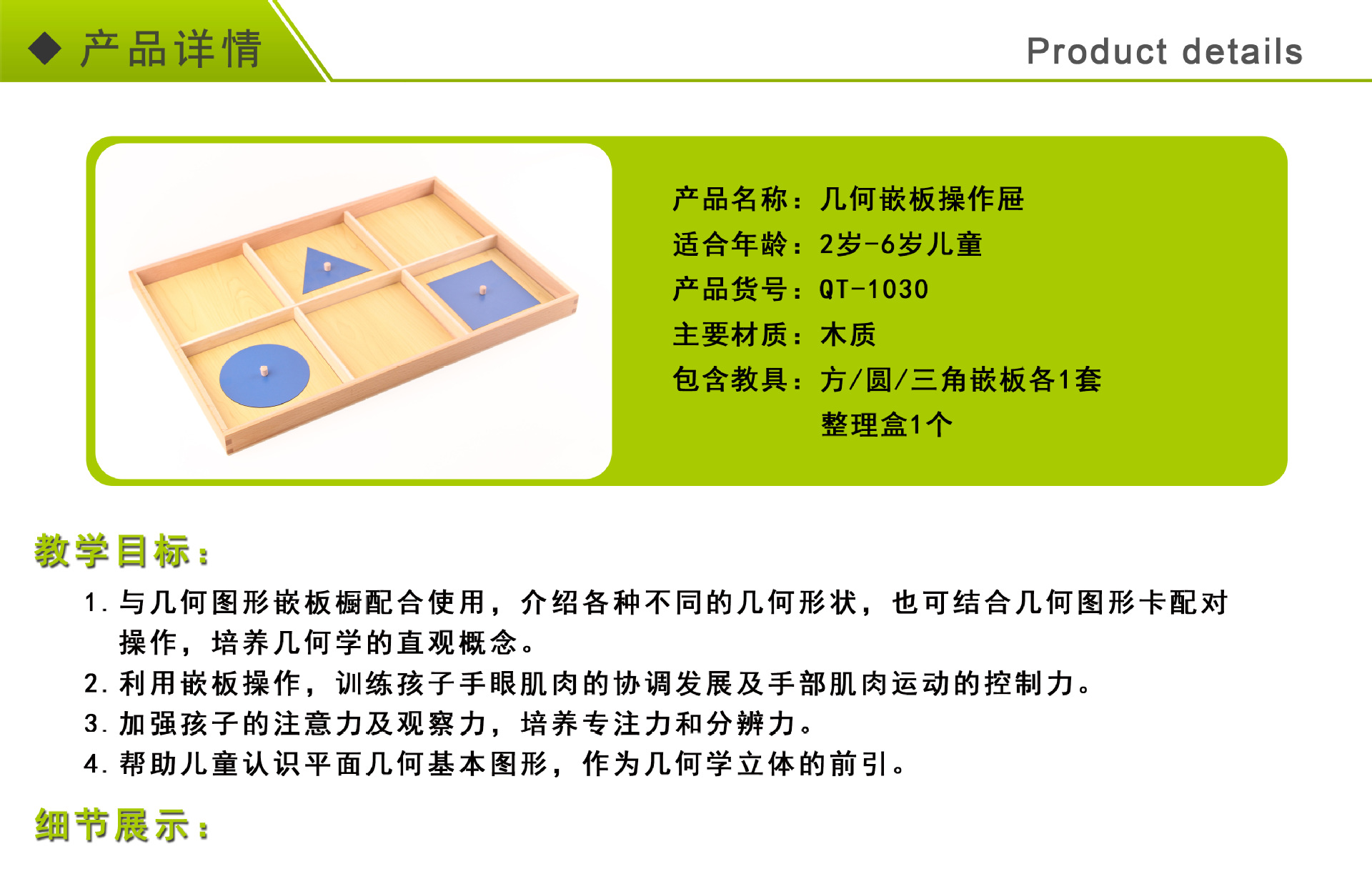 ◆ 产品详情

Product details

产品名称：几何嵌板操作屉
适合年龄：2岁-6岁儿童
产品货号：QT-1030
主要材质：木质
包含教具：方/圆/三角嵌板各1套
整理盒1个

教学目标：

1. 与几何图形嵌板橱配合使用，介绍各种不同的几何形状，也可结合几何图形卡配对操作，培养几何学的直观概念。
2. 利用嵌板操作，训练孩子手眼肌肉的协调发展及手部肌肉运动的控制力。
3. 加强孩子的注意力及观察力，培养专注力和分辨力。
4. 帮助儿童认识平面几何基本图形，作为几何学立体的前引。

细节展示：